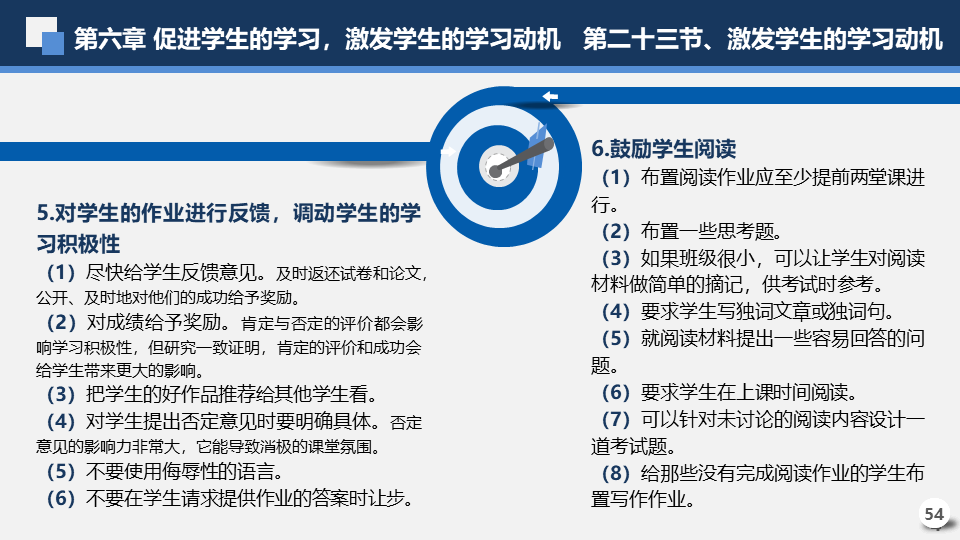 第六章 促进学生的学习，激发学生的学习动机 第二十三节、激发学生的学习动机

5.对学生的作业进行反馈，调动学生的学习积极性

（1）尽快给学生反馈意见。及时返还试卷和论文，公开、及时地对他们的成功给予奖励。

（2）对成绩给予奖励。肯定与否定的评价都会影响学习积极性，但研究一致证明，肯定的评价和成功会给学生带来更大的影响。

（3）把学生的好作品推荐给其他学生看。

（4）对学生提出否定意见时要明确具体。否定意见的影响力非常大，它能导致消极的课堂氛围。

（5）不要使用侮辱性的语言。

（6）不要在学生请求提供作业的答案时让步。

6.鼓励学生阅读

（1）布置阅读作业应至少提前两堂课进行。

（2）布置一些思考题。

（3）如果班级很小，可以让学生对阅读材料做简单的摘记，供考试时参考。

（4）要求学生写独词文章或独词句。

（5）就阅读材料提出一些容易回答的问题。

（6）要求学生在上课时间阅读。

（7）可以针对未讨论的阅读内容设计一道考试题。

（8）给那些没有完成阅读作业的学生布置写作作业。

54